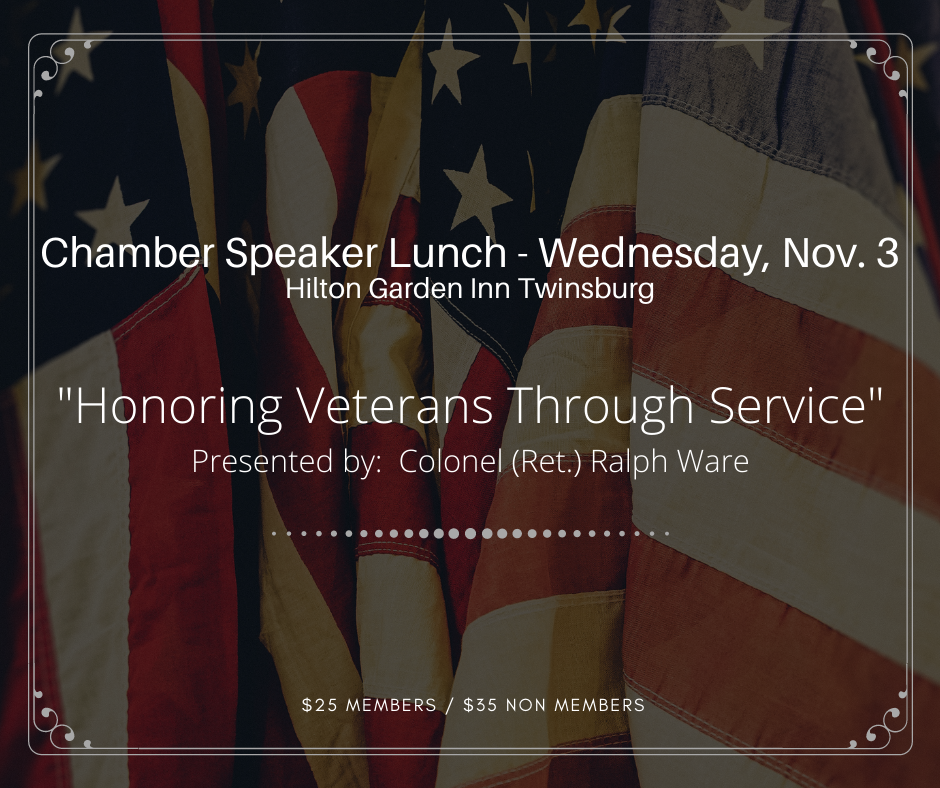 Chamber Speaker Lunch - Wednesday, Nov. 3
Hilton Garden Inn Twinsburg

"Honoring Veterans Through Service"
Presented by: Colonel (Ret.) Ralph Ware

\$25 MEMBERS / \$35 NON MEMBERS